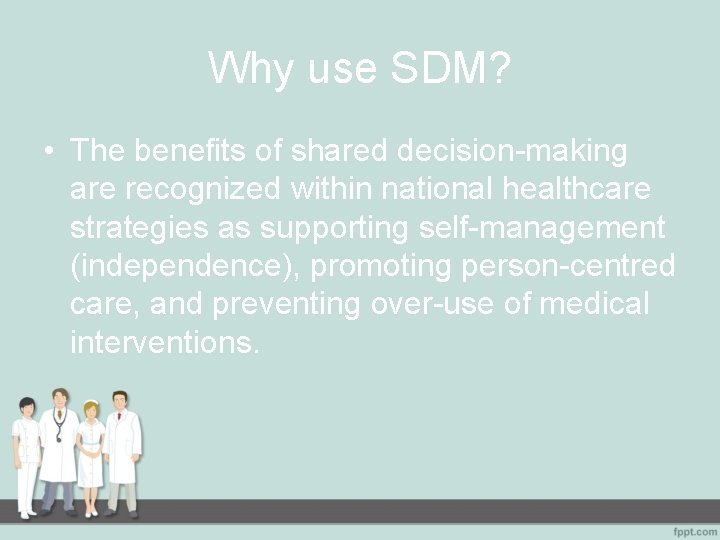 Why use SDM?

• The benefits of shared decision-making are recognized within national healthcare strategies as supporting self-management (independence), promoting person-centred care, and preventing over-use of medical interventions.

fppt.com